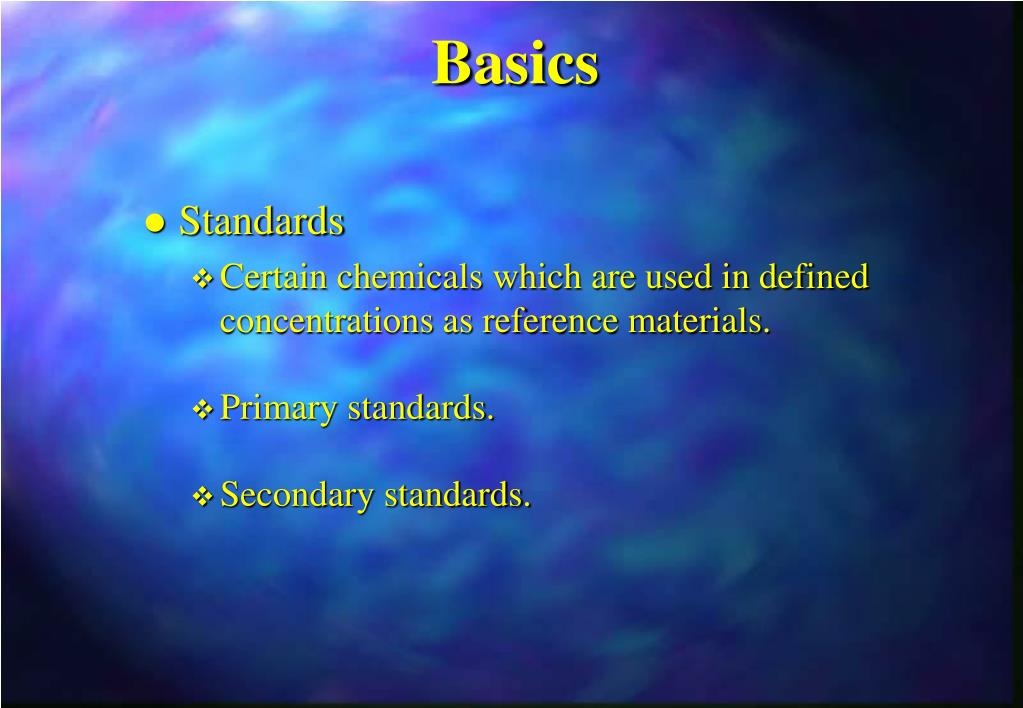 Basics

● Standards

❖ Certain chemicals which are used in defined concentrations as reference materials.

❖ Primary standards.

❖ Secondary standards.